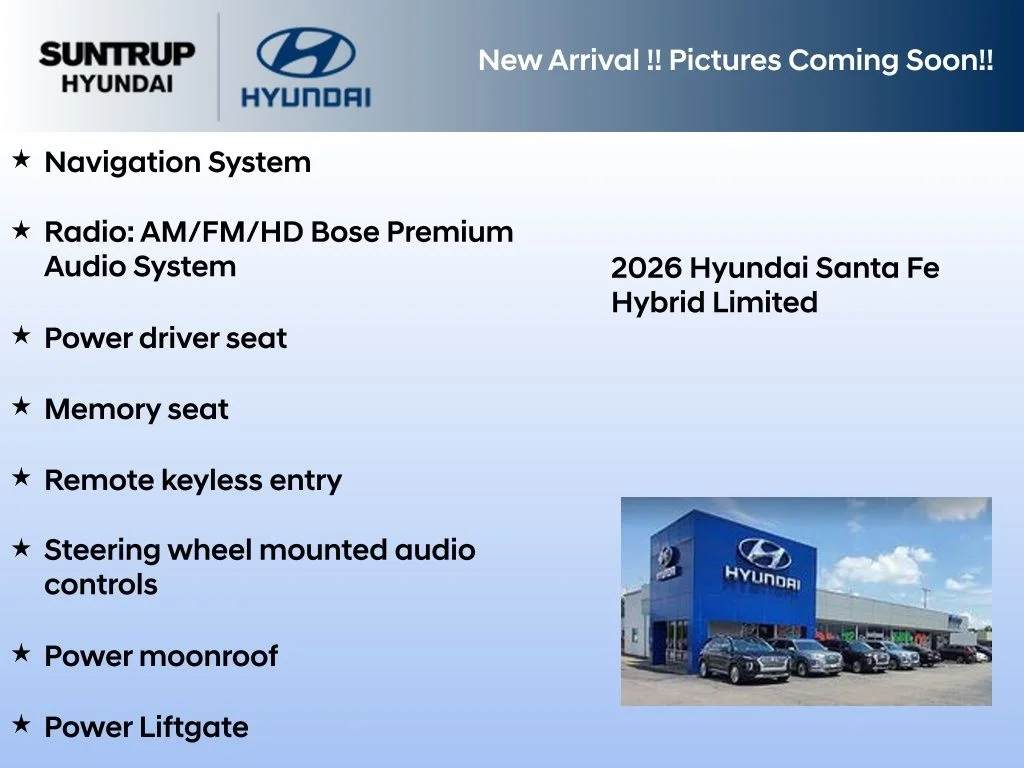 SUNTRUP HYUNDAI

HYUNDAI

New Arrival !! Pictures Coming Soon!!

★ Navigation System

★ Radio: AM/FM/HD Bose Premium Audio System

★ Power driver seat

★ Memory seat

★ Remote keyless entry

★ Steering wheel mounted audio controls

★ Power moonroof

★ Power Liftgate

2026 Hyundai Santa Fe Hybrid Limited

HYUNDAI

HYUNDAI